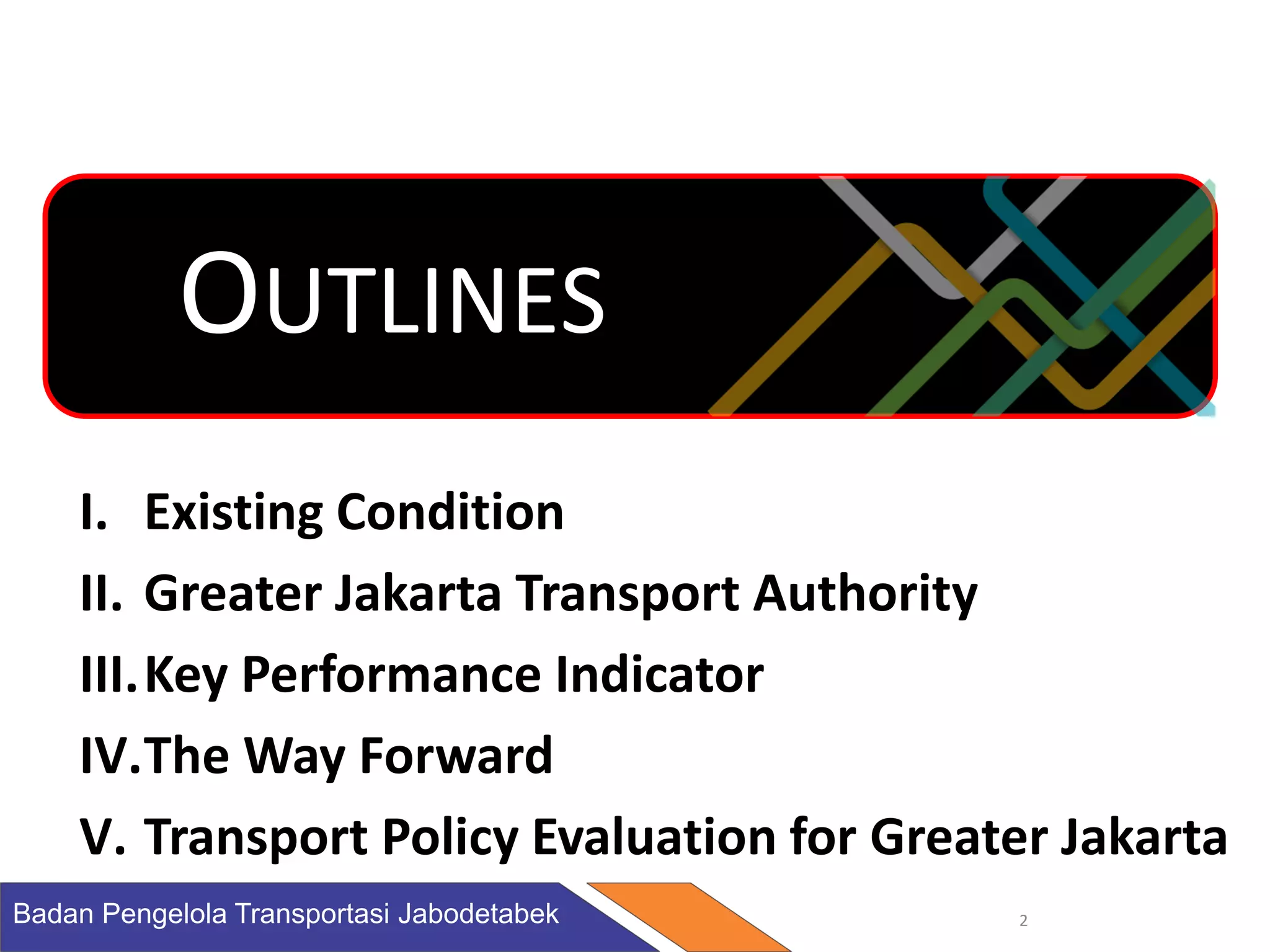 OUTLINES

I. Existing Condition
II. Greater Jakarta Transport Authority
III. Key Performance Indicator
IV. The Way Forward
V. Transport Policy Evaluation for Greater Jakarta

Badan Pengelola Transportasi Jabodetabek

2